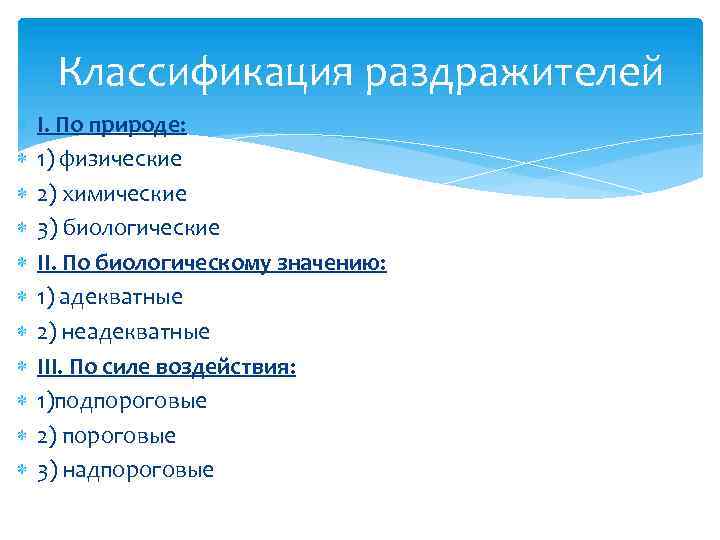 Классификация раздражителей

I. По природе:

1) физические

2) химические

3) биологические

II. По биологическому значению:

1) адекватные

2) неадекватные

III. По силе воздействия:

1)подпороговые

2) пороговые

3) надпороговые